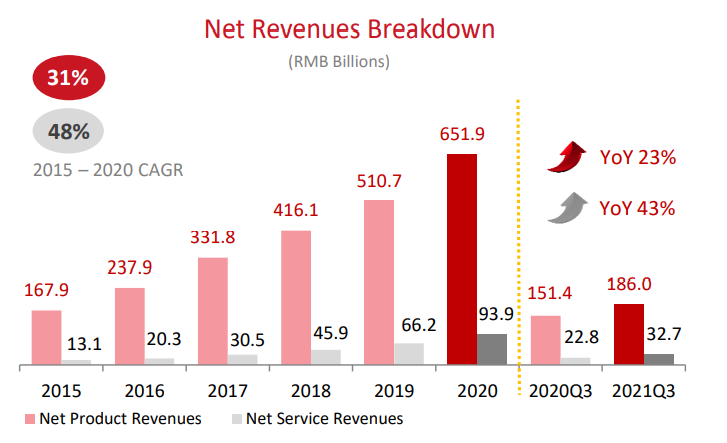 Net Revenues Breakdown

(RMB Billions)

31%

48%

2015 – 2020 CAGR

YoY 23%

YoY 43%

167.9

13.1

237.9

20.3

331.8

30.5

416.1

45.9

510.7

66.2

651.9

93.9

151.4

22.8

186.0

32.7

2015

2016

2017

2018

2019

2020

2020Q3

2021Q3

Net Product Revenues

Net Service Revenues